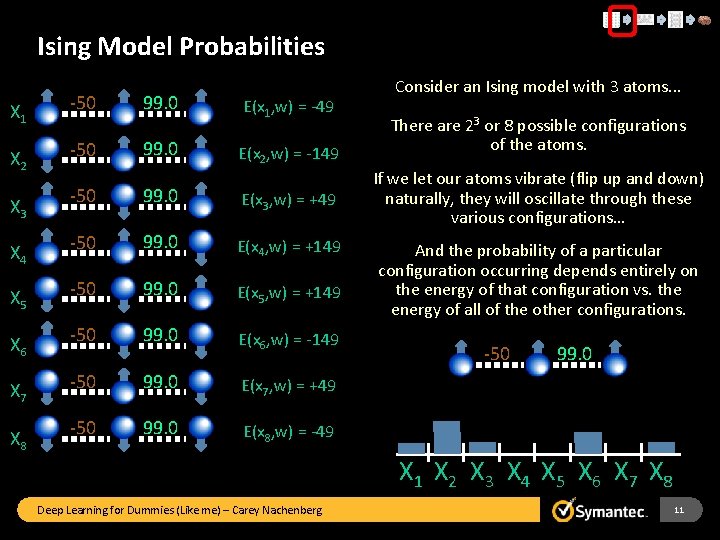 Ising Model Probabilities

$X_1$ -50 99.0 $E(x_1,w) = -49$

$X_2$ -50 99.0 $E(x_2,w) = -149$

$X_3$ -50 99.0 $E(x_3,w) = +49$

$X_4$ -50 99.0 $E(x_4,w) = +149$

$X_5$ -50 99.0 $E(x_5,w) = +149$

$X_6$ -50 99.0 $E(x_6,w) = -149$

$X_7$ -50 99.0 $E(x_7,w) = +49$

$X_8$ -50 99.0 $E(x_8,w) = -49$

Consider an Ising model with 3 atoms...

There are $2^3$ or 8 possible configurations of the atoms.

If we let our atoms vibrate (flip up and down) naturally, they will oscillate through these various configurations...

And the probability of a particular configuration occurring depends entirely on the energy of that configuration vs. the energy of all of the other configurations.

-50 99.0

$X_1$ $X_2$ $X_3$ $X_4$ $X_5$ $X_6$ $X_7$ $X_8$

Deep Learning for Dummies (Like me) – Carey Nachenberg

Symantec.

11